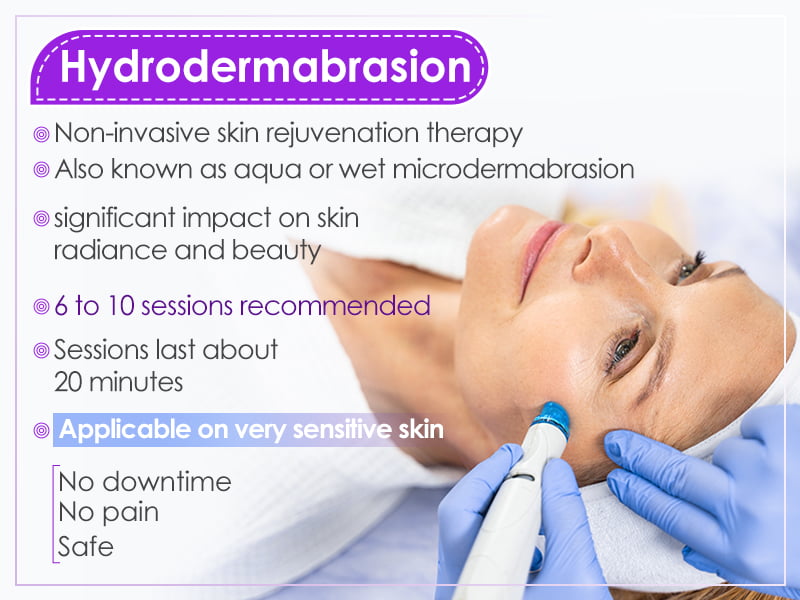 Hydrodermabrasion

Non-invasive skin rejuvenation therapy

Also known as aqua or wet microdermabrasion

significant impact on skin radiance and beauty

6 to 10 sessions recommended

Sessions last about 20 minutes

Applicable on very sensitive skin

No downtime
No pain
Safe